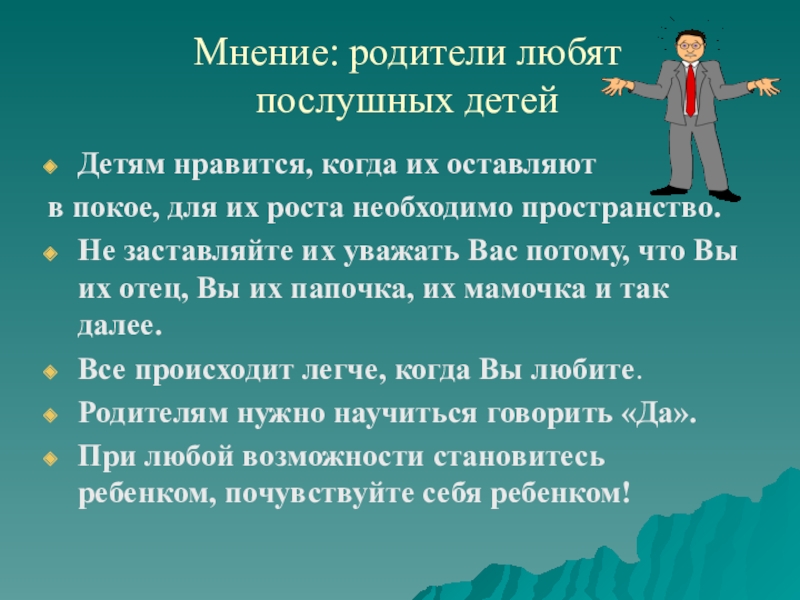 Мнение: родители любят послушных детей

Детям нравится, когда их оставляют
в покое, для их роста необходимо пространство.

Не заставляйте их уважать Вас потому, что Вы их отец, Вы их папочка, их мамочка и так далее.

Все происходит легче, когда Вы любите.

Родителям нужно научиться говорить «Да».

При любой возможности становитесь ребенком, почувствуйте себя ребенком!